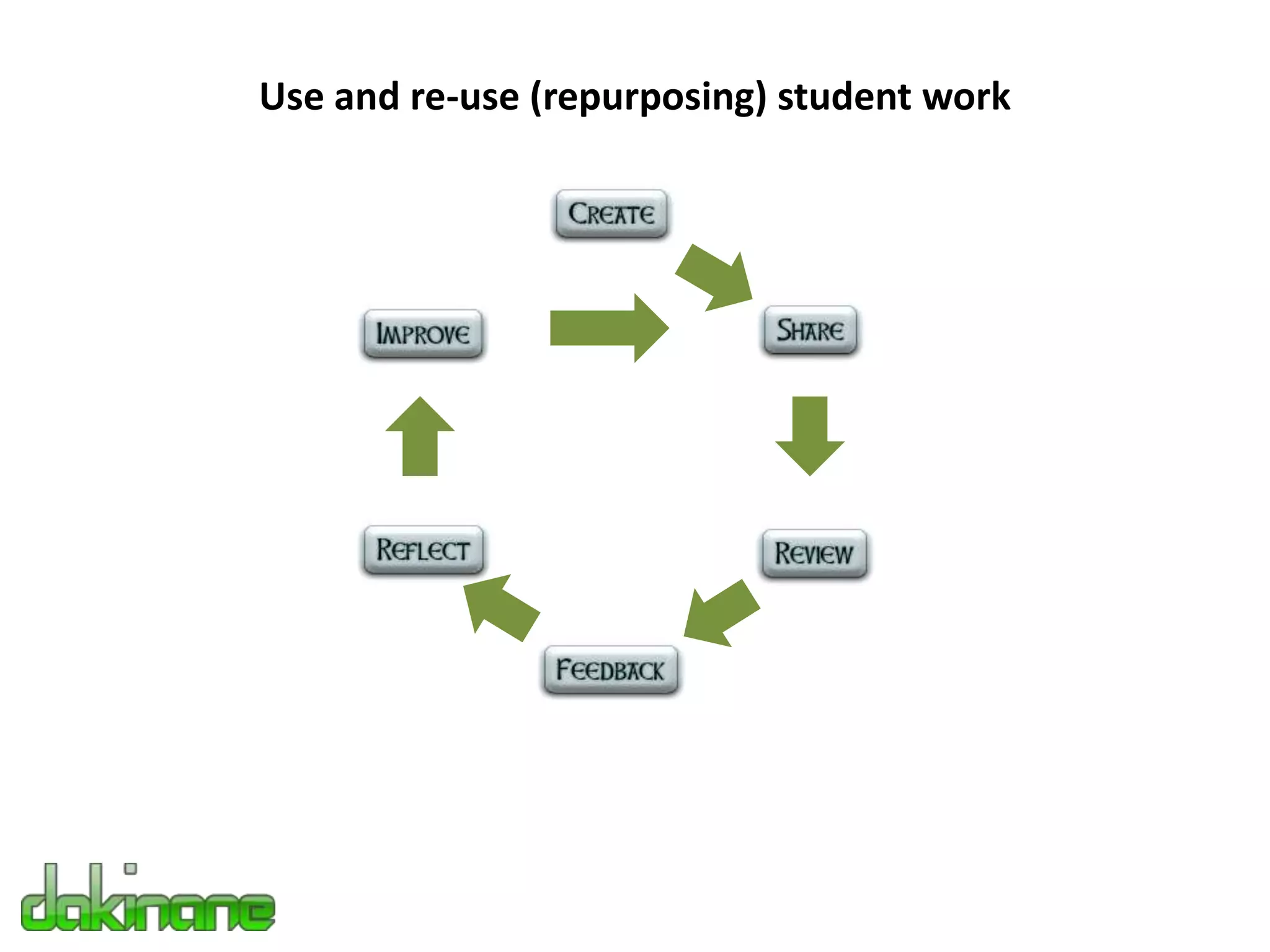 Use and re-use (repurposing) student work

CREATE

SHARE

REVIEW

FEEDBACK

REFLECT

IMPROVE

dakinane